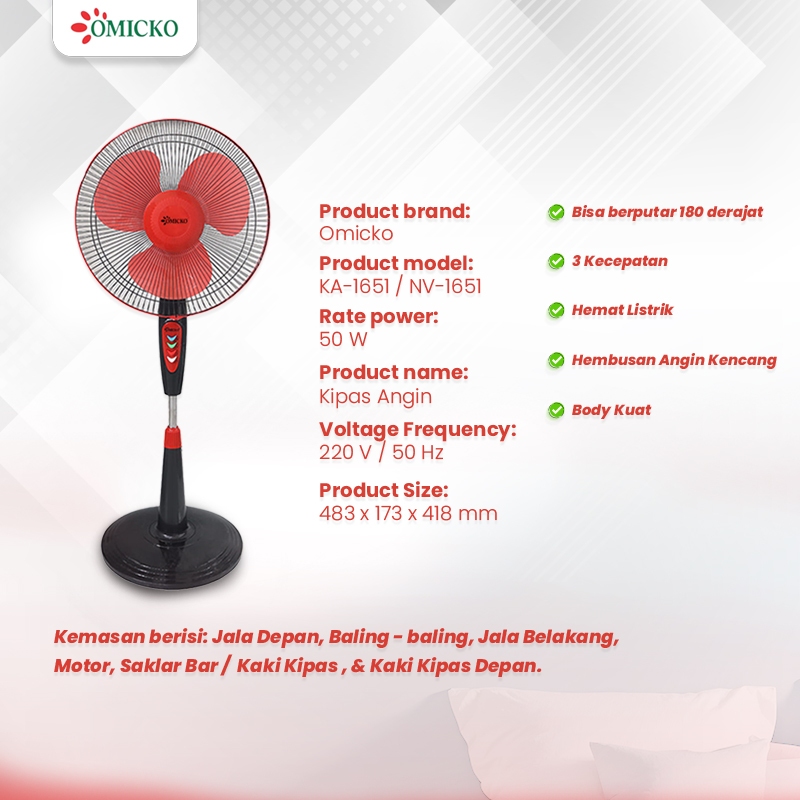 OMICKO

OMICKO

Product brand:
Omicko

Product model:
KA-1651 / NV-1651

Rate power:
50 W

Product name:
Kipas Angin

Voltage Frequency:
220 V / 50 Hz

Product Size:
483 x 173 x 418 mm

Bisa berputar 180 derajat

3 Kecepatan

Hemat Listrik

Hembusan Angin Kencang

Body Kuat

Kemasan berisi: Jala Depan, Baling - baling, Jala Belakang, Motor, Saklar Bar / Kaki Kipas , & Kaki Kipas Depan.